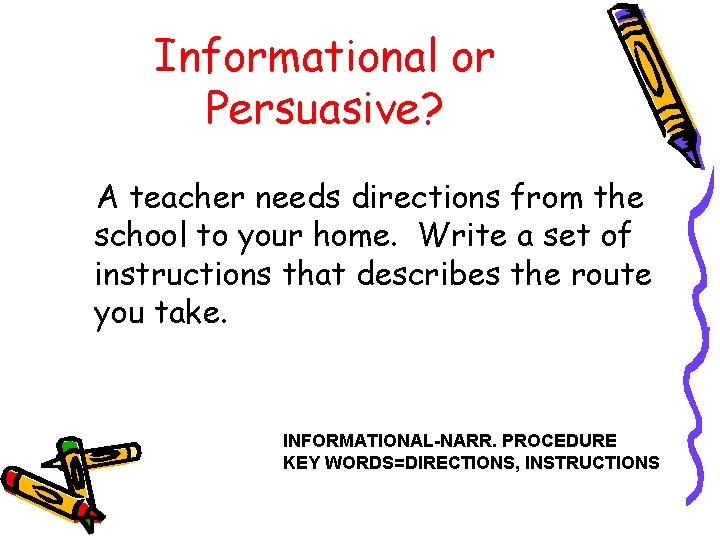 Informational or Persuasive?

A teacher needs directions from the school to your home. Write a set of instructions that describes the route you take.

INFORMATIONAL-NARR. PROCEDURE
KEY WORDS=DIRECTIONS, INSTRUCTIONS